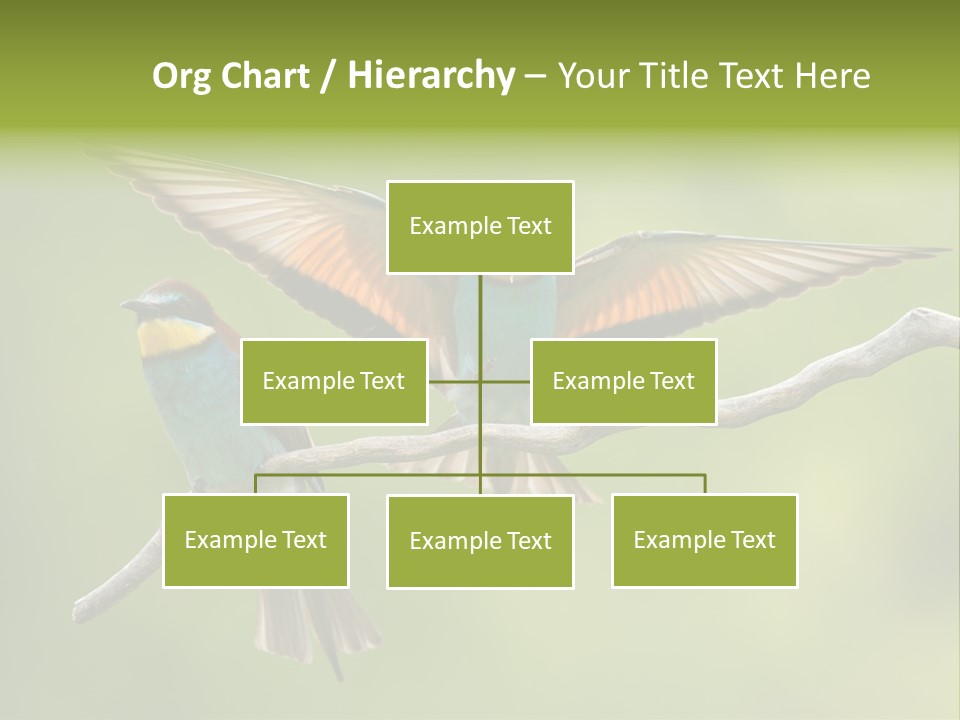 Org Chart / Hierarchy – Your Title Text Here

Example Text

Example Text

Example Text

Example Text

Example Text

Example Text